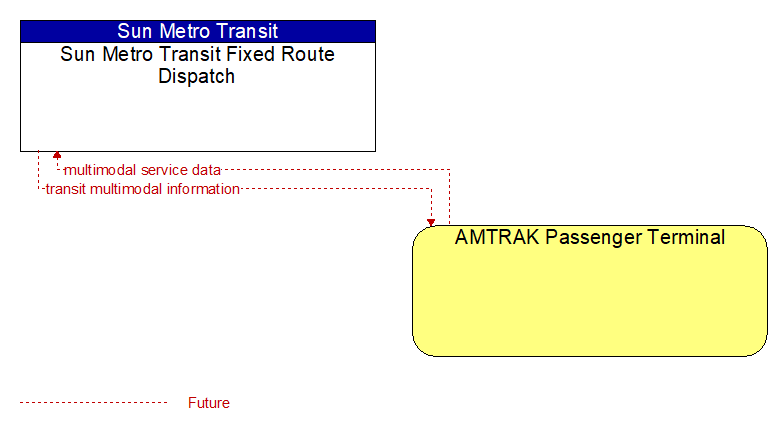 Sun Metro Transit
Sun Metro Transit Fixed Route Dispatch

multimodal service data
transit multimodal information

AMTRAK Passenger Terminal

Future